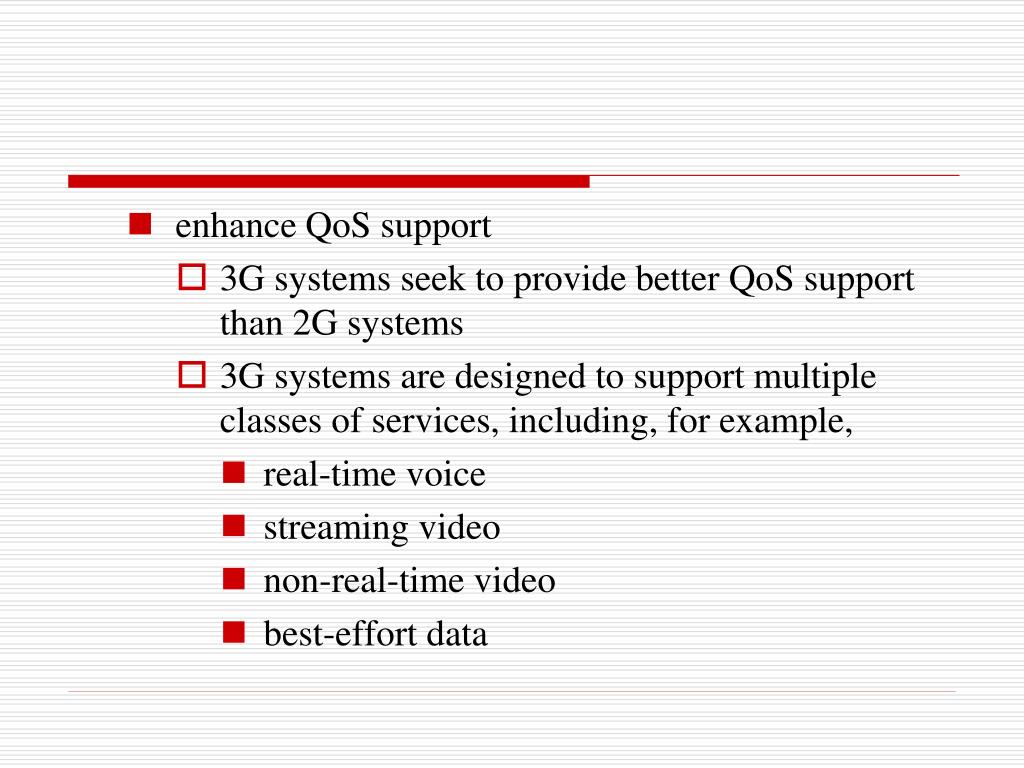 enhance QoS support

3G systems seek to provide better QoS support than 2G systems

3G systems are designed to support multiple classes of services, including, for example,

real-time voice

streaming video

non-real-time video

best-effort data